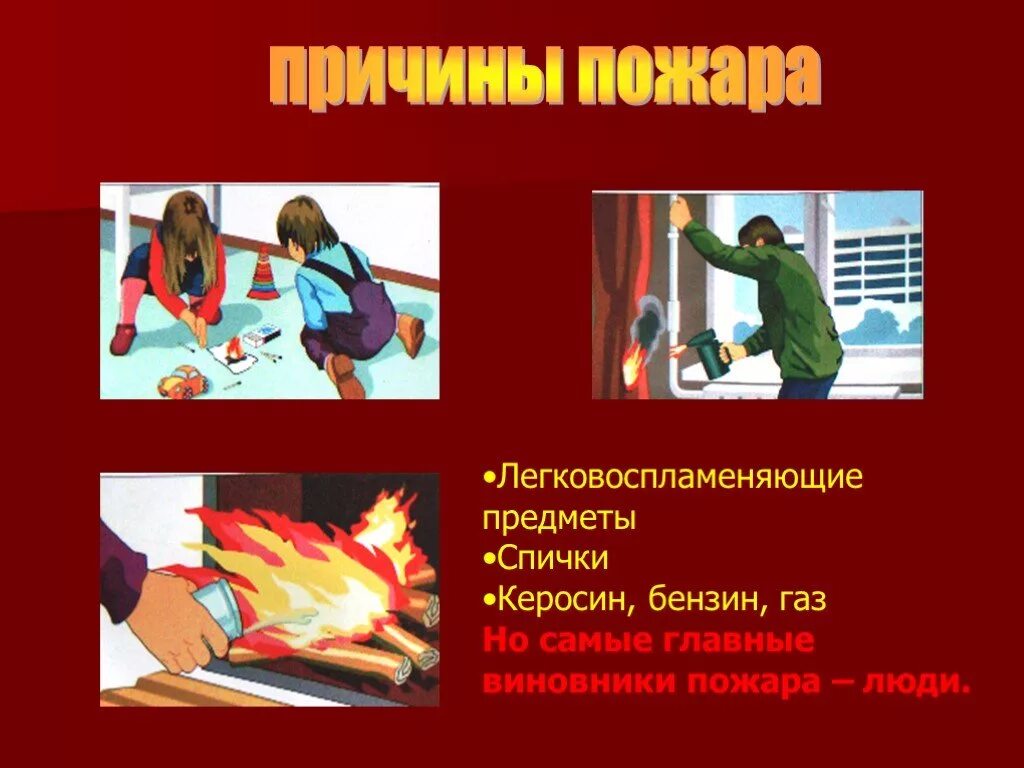 причины пожара

•Легковоспламеняющие предметы
•Спички
•Керосин, бензин, газ
Но самые главные виновники пожара – люди.